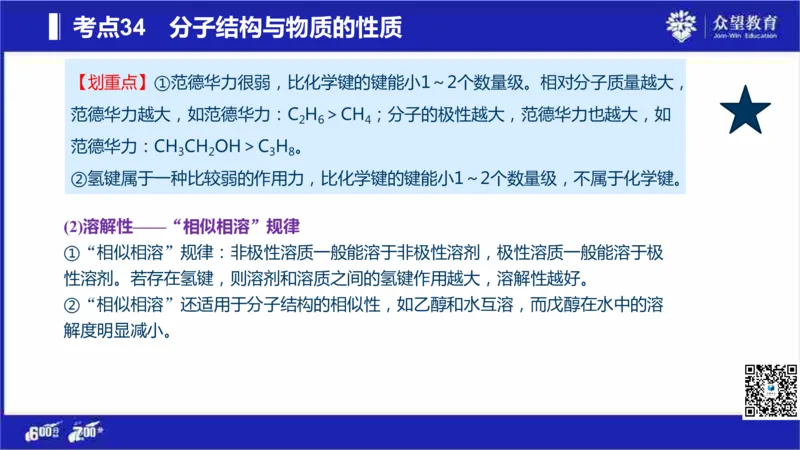 考点34　分子结构与物质的性质

众望教育
Join-Win Education

【划重点】①范德华力很弱，比化学键的键能小1～2个数量级。相对分子质量越大，范德华力越大，如范德华力：$C_2H_6 > CH_4$；分子的极性越大，范德华力也越大，如范德华力：$CH_3CH_2OH > C_3H_8$。
②氢键属于一种比较弱的作用力，比化学键的键能小1～2个数量级，不属于化学键。

(2)溶解性——“相似相溶”规律
①“相似相溶”规律：非极性溶质一般能溶于非极性溶剂，极性溶质一般能溶于极性溶剂。若存在氢键，则溶剂和溶质之间的氢键作用越大，溶解性越好。
②“相似相溶”还适用于分子结构的相似性，如乙醇和水互溶，而戊醇在水中的溶解度明显减小。

600分 700分